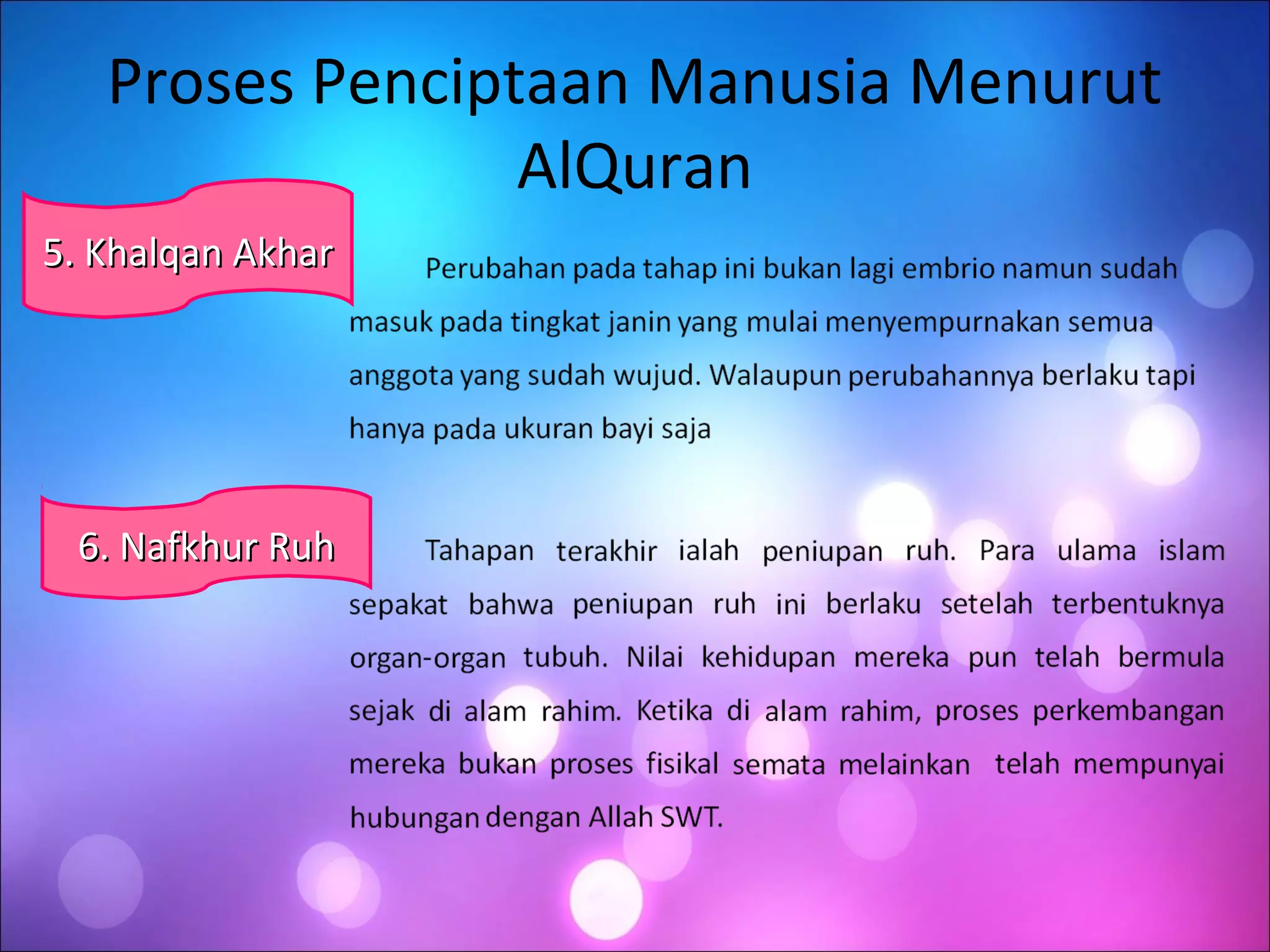 Proses Penciptaan Manusia Menurut AlQuran

5. Khalqan Akhar

Perubahan pada tahap ini bukan lagi embrio namun sudah masuk pada tingkat janin yang mulai menyempurnakan semua anggota yang sudah wujud. Walaupun perubahannya berlaku tapi hanya pada ukuran bayi saja

6. Nafkhur Ruh

Tahapan terakhir ialah peniupan ruh. Para ulama islam sepakat bahwa peniupan ruh ini berlaku setelah terbentuknya organ-organ tubuh. Nilai kehidupan mereka pun telah bermula sejak di alam rahim. Ketika di alam rahim, proses perkembangan mereka bukan proses fisikal semata melainkan telah mempunyai hubungan dengan Allah SWT.